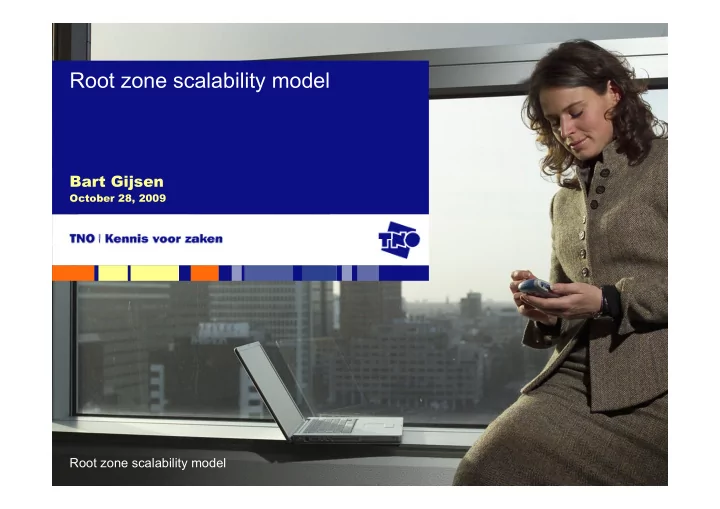 Root zone scalability model

Bart Gijsen
October 28, 2009

TNO | Kennis voor zaken

TNO

Root zone scalability model